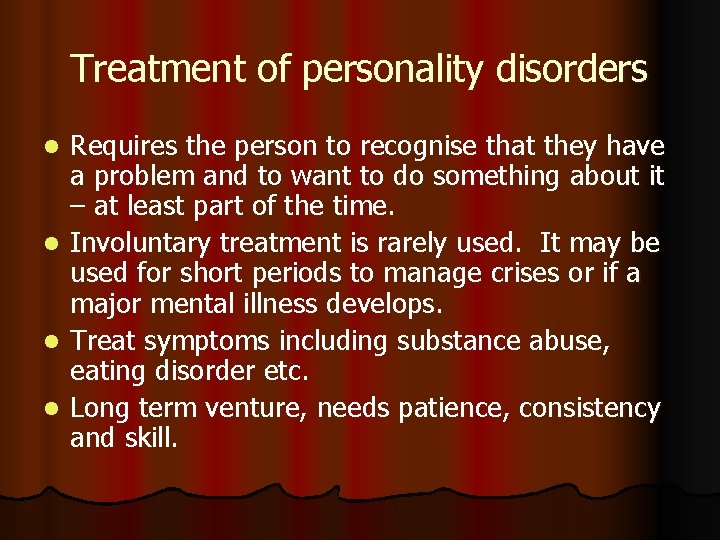 Treatment of personality disorders

- Requires the person to recognise that they have a problem and to want to do something about it – at least part of the time.
- Involuntary treatment is rarely used. It may be used for short periods to manage crises or if a major mental illness develops.
- Treat symptoms including substance abuse, eating disorder etc.
- Long term venture, needs patience, consistency and skill.